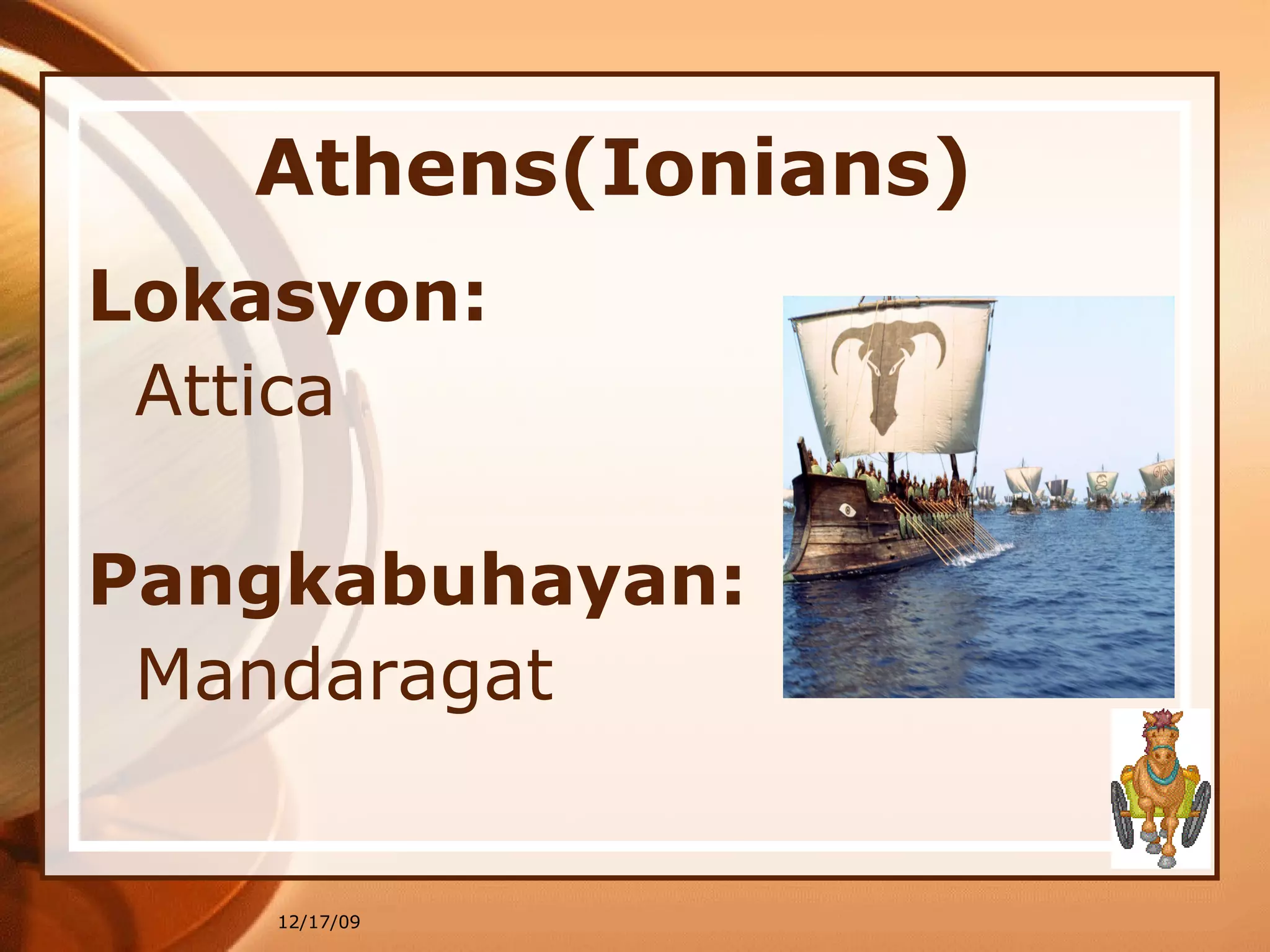 Athens(Ionians)

Lokasyon:

Attica

Pangkabuhayan:

Mandaragat

12/17/09